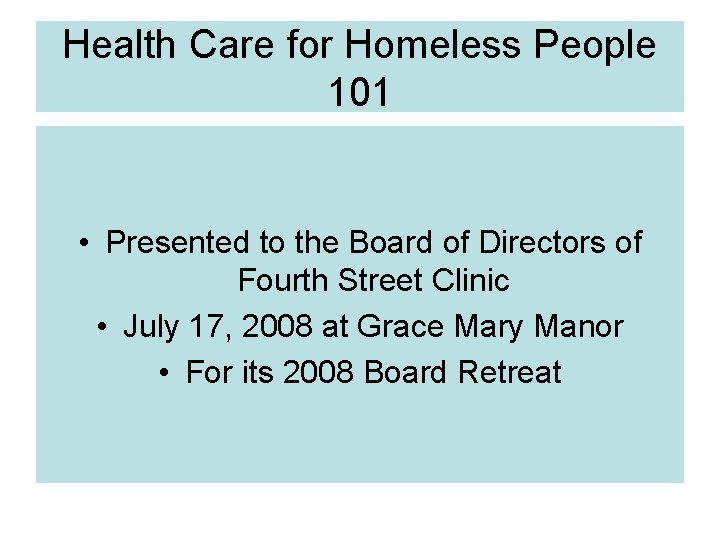 Health Care for Homeless People 101

• Presented to the Board of Directors of Fourth Street Clinic
• July 17, 2008 at Grace Mary Manor
• For its 2008 Board Retreat